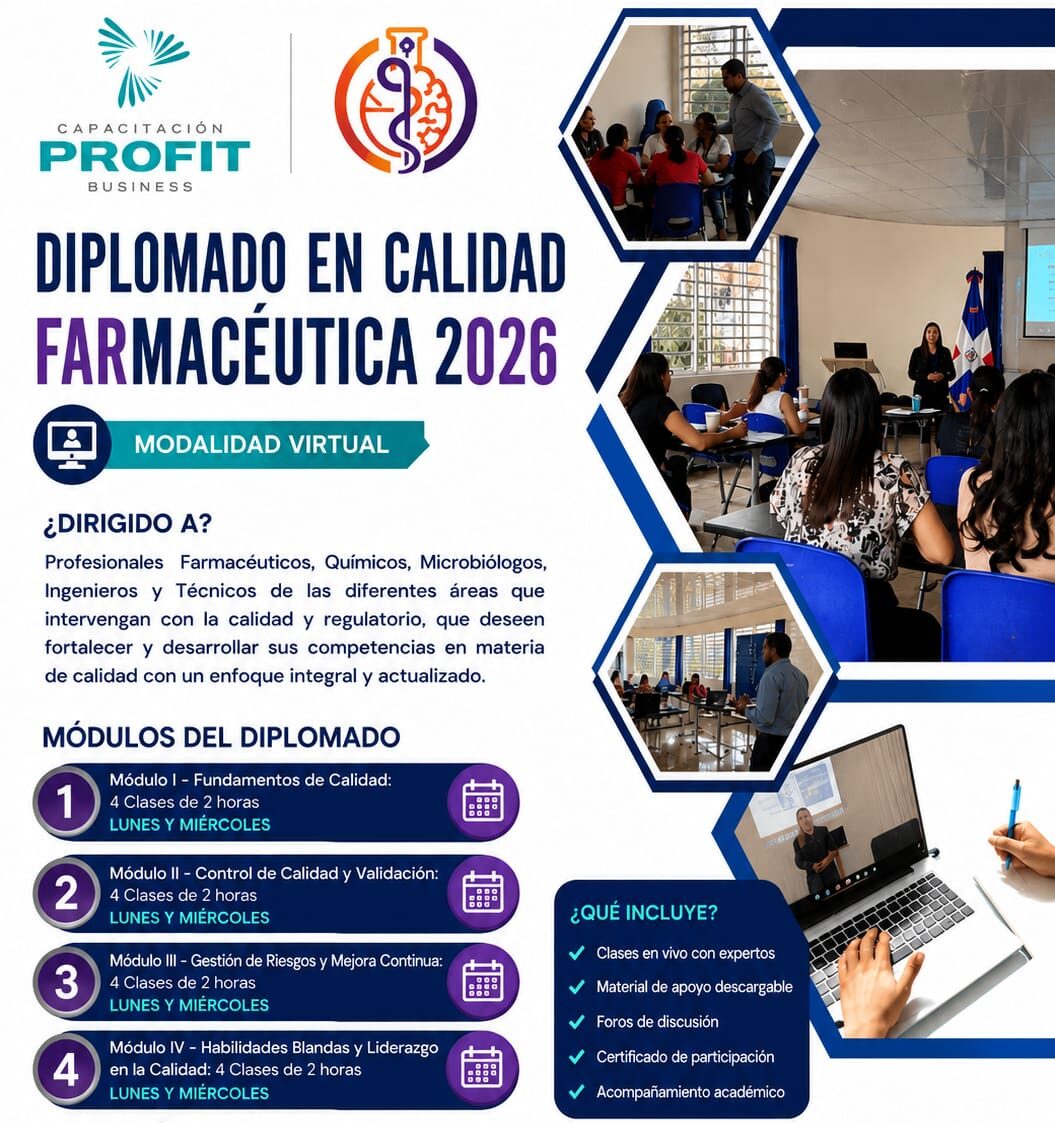 CAPACITACIÓN
PROFIT
BUSINESS

DIPLOMADO EN CALIDAD FARMACÉUTICA 2026

MODALIDAD VIRTUAL

¿DIRIGIDO A?

Profesionales Farmacéuticos, Químicos, Microbiólogos, Ingenieros y Técnicos de las diferentes áreas que intervengan con la calidad y regulatorio, que deseen fortalecer y desarrollar sus competencias en materia de calidad con un enfoque integral y actualizado.

MÓDULOS DEL DIPLOMADO

1 Módulo I - Fundamentos de Calidad: 4 Clases de 2 horas LUNES Y MIÉRCOLES

2 Módulo II - Control de Calidad y Validación: 4 Clases de 2 horas LUNES Y MIÉRCOLES

3 Módulo III - Gestión de Riesgos y Mejora Continua: 4 Clases de 2 horas LUNES Y MIÉRCOLES

4 Módulo IV - Habilidades Blandas y Liderazgo en la Calidad: 4 Clases de 2 horas LUNES Y MIÉRCOLES

¿QUÉ INCLUYE?

Clases en vivo con expertos
Material de apoyo descargable
Foros de discusión
Certificado de participación
Acompañamiento académico